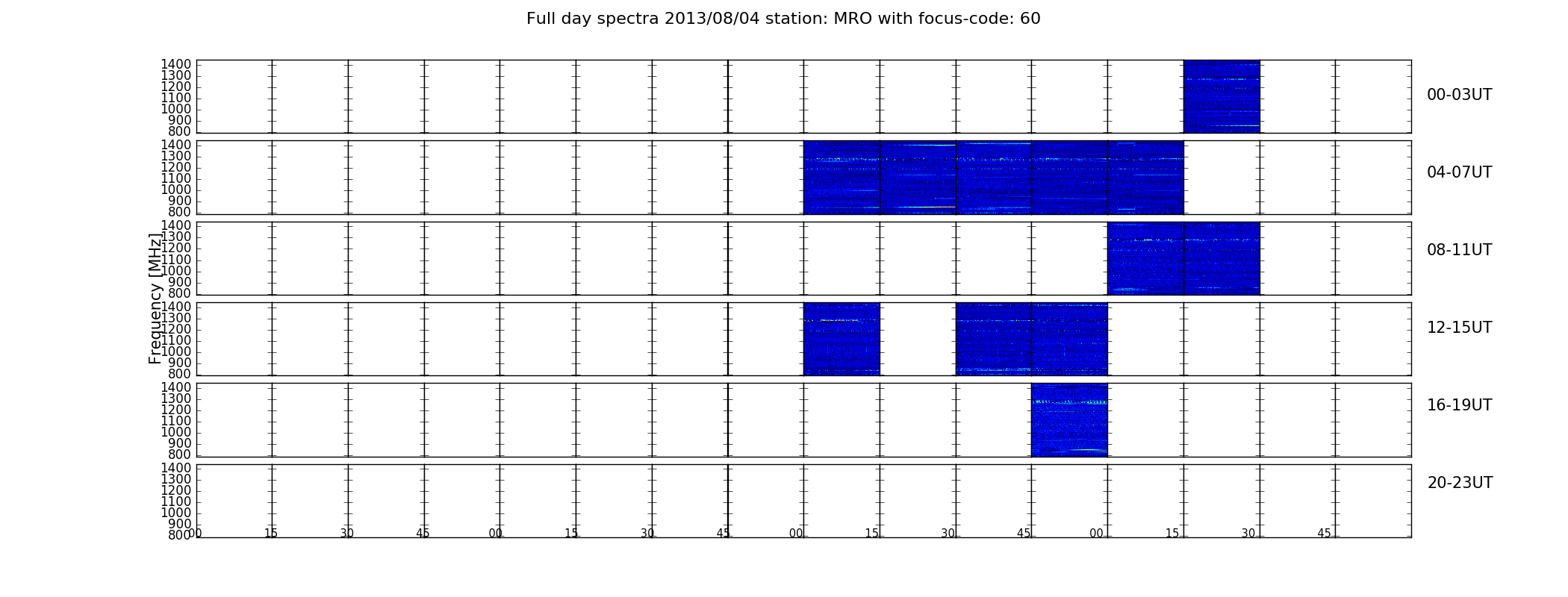 Full day spectra 2013/08/04 station: MRO with focus-code: 60

Frequency [MHz]

1400
1300
1200
1100
1000
900
800

00-03UT

1400
1300
1200
1100
1000
900
800

04-07UT

1400
1300
1200
1100
1000
900
800

08-11UT

1400
1300
1200
1100
1000
900
800

12-15UT

1400
1300
1200
1100
1000
900
800

16-19UT

1400
1300
1200
1100
1000
900
800

20-23UT

00 15 30 45 00 15 30 45 00 15 30 45 00 15 30 45